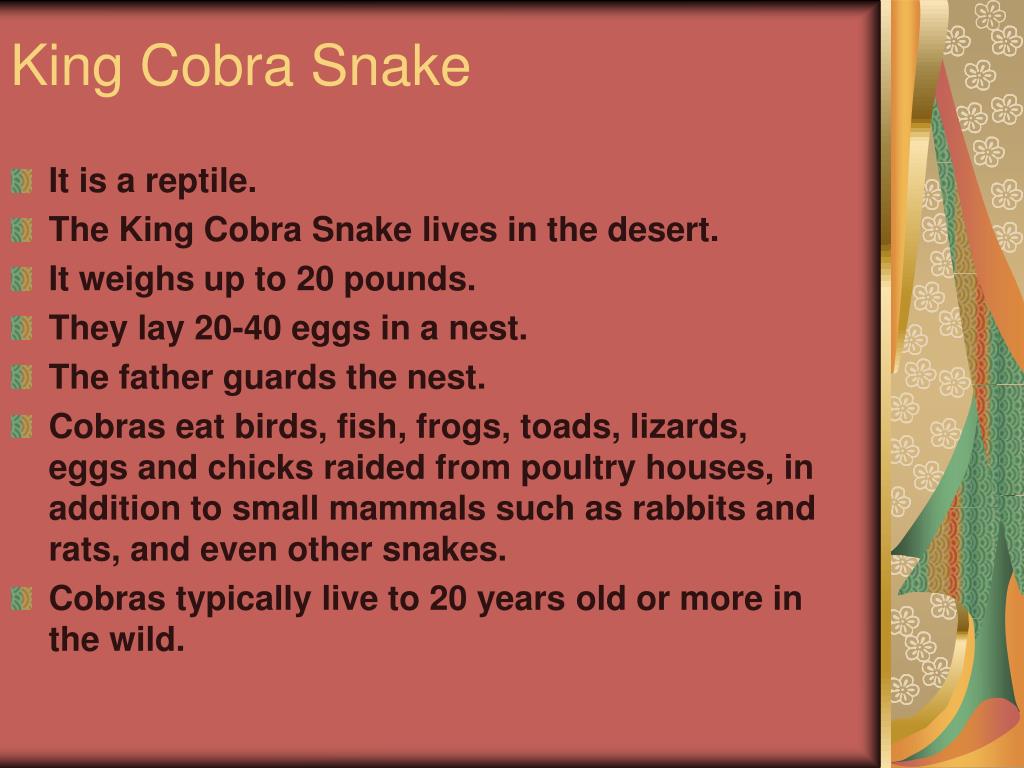 King Cobra Snake

It is a reptile.
The King Cobra Snake lives in the desert.
It weighs up to 20 pounds.
They lay 20-40 eggs in a nest.
The father guards the nest.
Cobras eat birds, fish, frogs, toads, lizards, eggs and chicks raided from poultry houses, in addition to small mammals such as rabbits and rats, and even other snakes.
Cobras typically live to 20 years old or more in the wild.